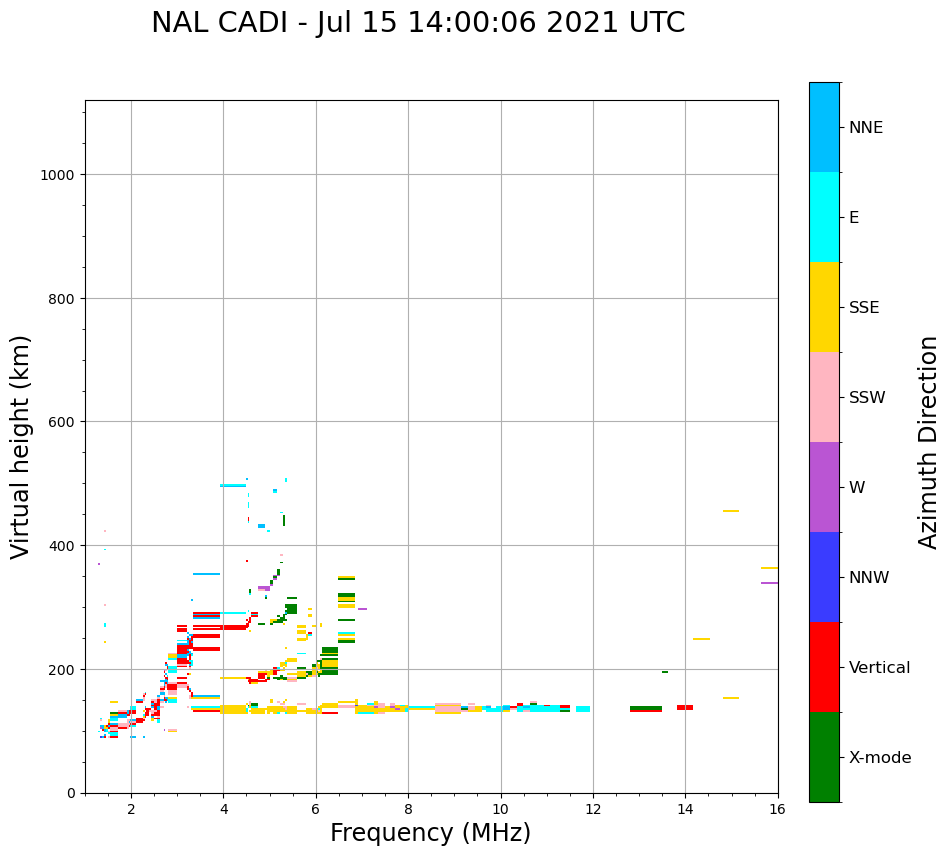 NAL CADI - Jul 15 14:00:06 2021 UTC

Virtual height (km)

1000
800
600
400
200
0

2
4
6
8
10
12
14
16

Frequency (MHz)

NNE
E
SSE
SSW
W
NNW
Vertical
X-mode

Azimuth Direction